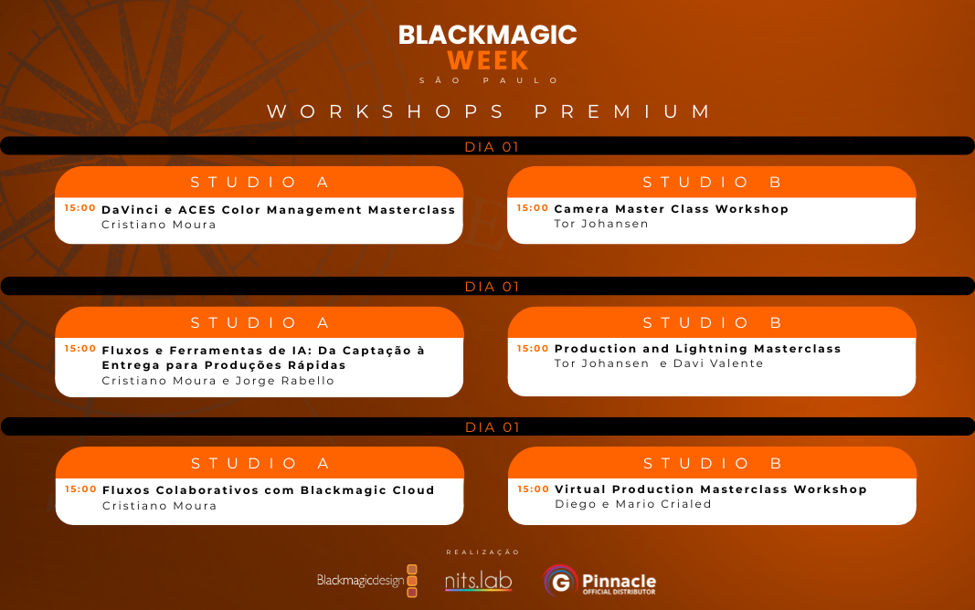 BLACKMAGIC
WEEK
SÃO PAULO

WORKSHOPS PREMIUM

DIA 01

STUDIO A
15:00 DaVinci e ACES Color Management Masterclass
Cristiano Moura

STUDIO B
15:00 Camera Master Class Workshop
Tor Johansen

DIA 01

STUDIO A
15:00 Fluxos e Ferramentas de IA: Da Captação à Entrega para Produções Rápidas
Cristiano Moura e Jorge Rabello

STUDIO B
15:00 Production and Lightning Masterclass
Tor Johansen e Davi Valente

DIA 01

STUDIO A
15:00 Fluxos Colaborativos com Blackmagic Cloud
Cristiano Moura

STUDIO B
15:00 Virtual Production Masterclass Workshop
Diego e Mario Crialed

REALIZAÇÃO

Blackmagicdesign
nits.lab
Pinnacle
OFFICIAL DISTRIBUTOR